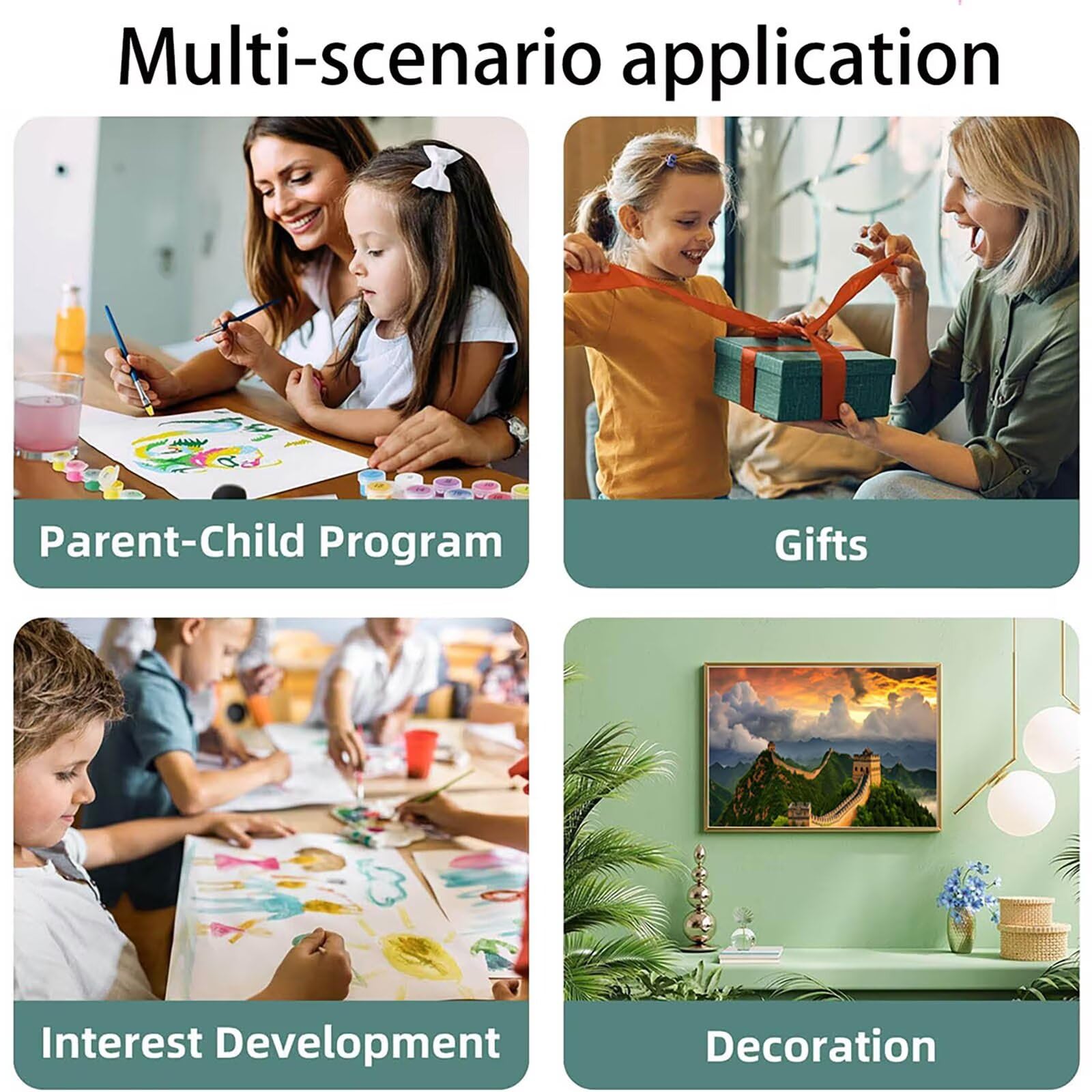 Multi-scenario application

Parent-Child Program

Gifts

Interest Development

Decoration